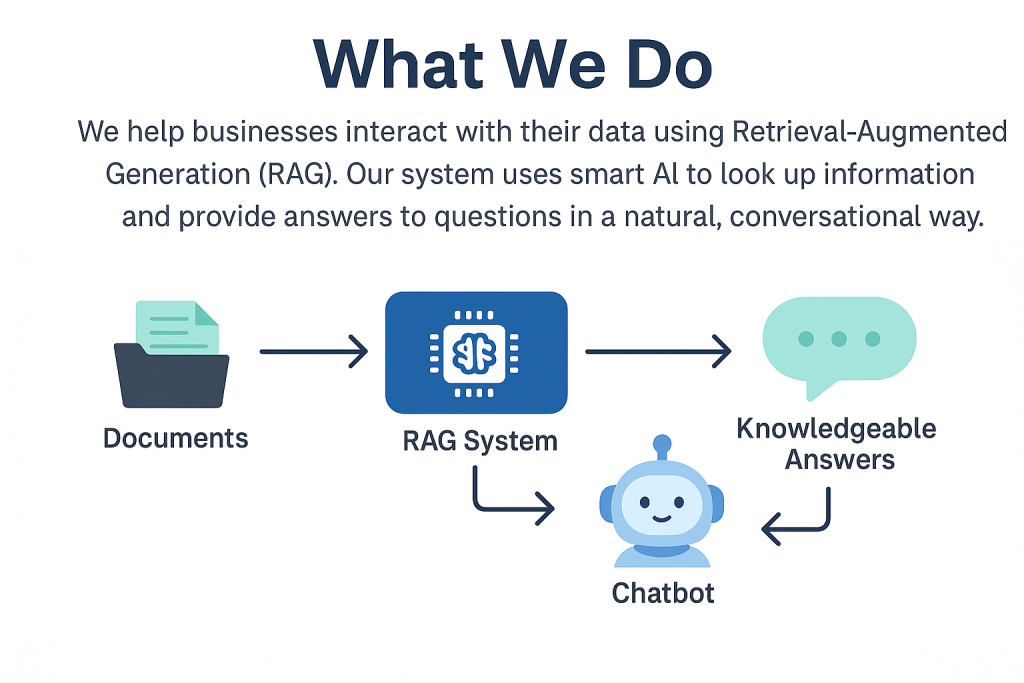 What We Do

We help businesses interact with their data using Retrieval-Augmented Generation (RAG). Our system uses smart AI to look up information and provide answers to questions in a natural, conversational way.

Documents

RAG System

Knowledgeable Answers

Chatbot